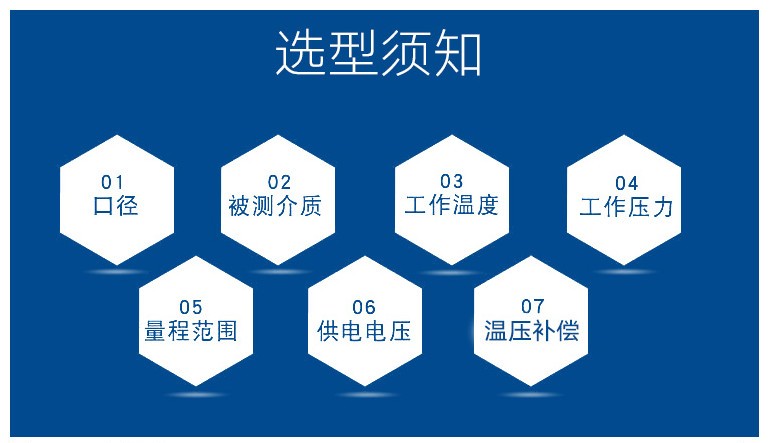 选型须知

01
口径

02
被测介质

03
工作温度

04
工作压力

05
量程范围

06
供电电压

07
温压补偿